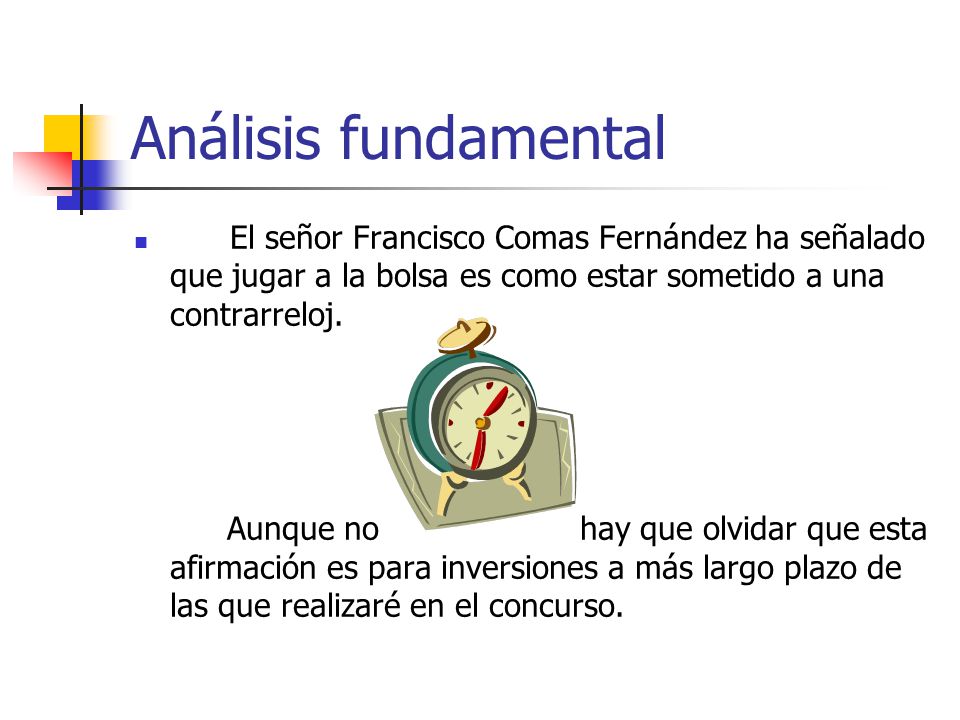 Análisis fundamental

El señor Francisco Comas Fernández ha señalado que jugar a la bolsa es como estar sometido a una contrarreloj.

Aunque no hay que olvidar que esta afirmación es para inversiones a más largo plazo de las que realizaré en el concurso.